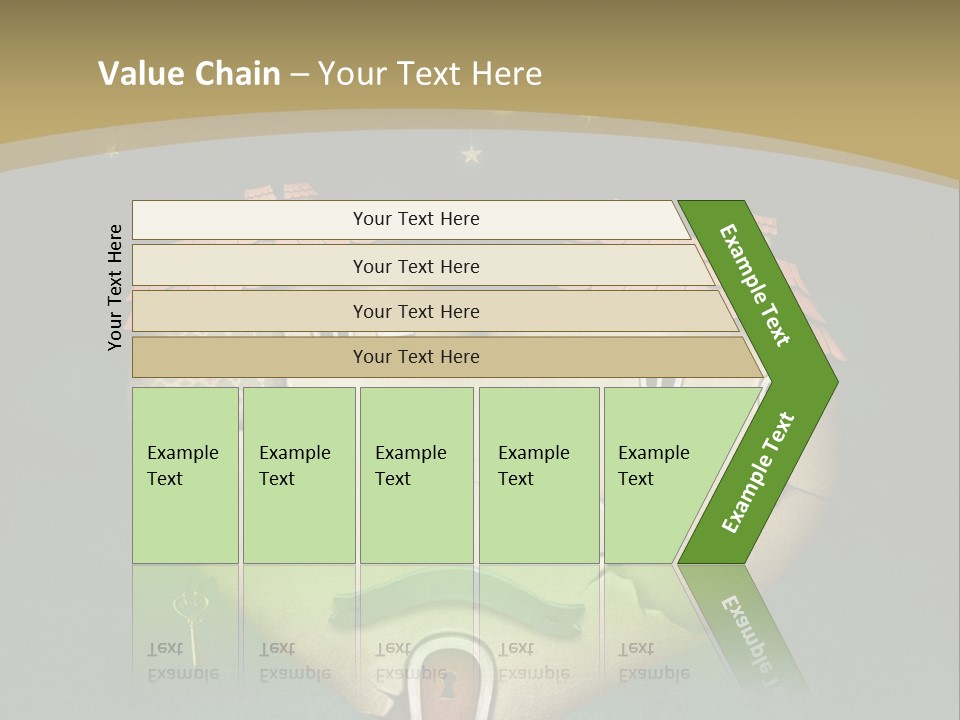 Value Chain – Your Text Here

Your Text Here

Your Text Here

Your Text Here

Your Text Here

Your Text Here

Example Text

Example Text

Example Text

Example Text

Example Text

Example Text

Example Text